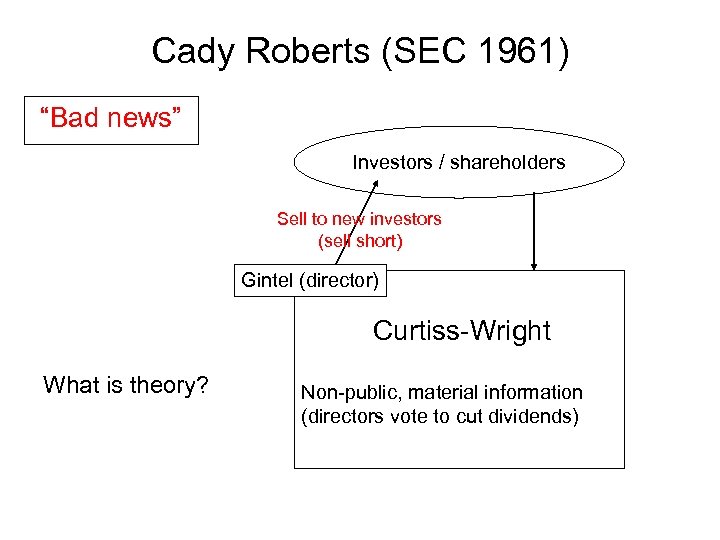 Cady Roberts (SEC 1961)

“Bad news”

Investors / shareholders

Sell to new investors
(sell short)

Gintel (director)

Curtiss-Wright

What is theory?

Non-public, material information
(directors vote to cut dividends)